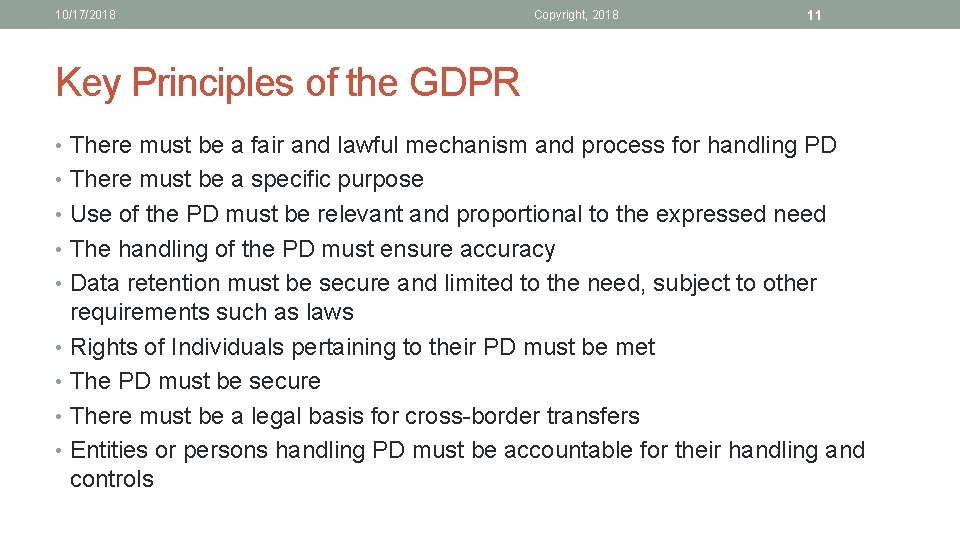 10/17/2018 Copyright, 2018 11

Key Principles of the GDPR

• There must be a fair and lawful mechanism and process for handling PD
• There must be a specific purpose
• Use of the PD must be relevant and proportional to the expressed need
• The handling of the PD must ensure accuracy
• Data retention must be secure and limited to the need, subject to other requirements such as laws
• Rights of Individuals pertaining to their PD must be met
• The PD must be secure
• There must be a legal basis for cross-border transfers
• Entities or persons handling PD must be accountable for their handling and controls